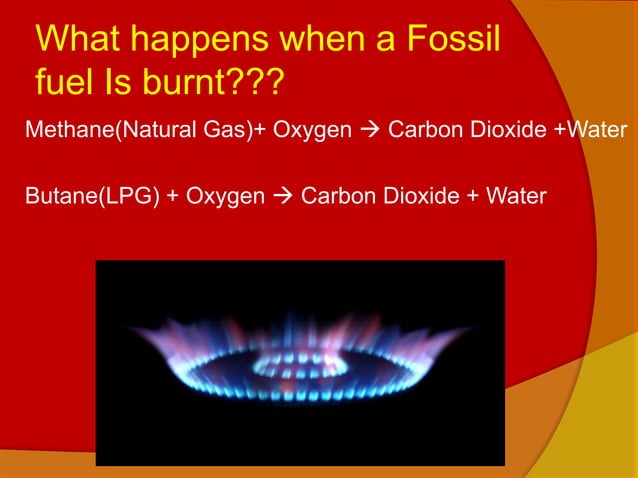 What happens when a Fossil fuel Is burnt???

Methane(Natural Gas)+ Oxygen → Carbon Dioxide +Water

Butane(LPG) + Oxygen → Carbon Dioxide + Water